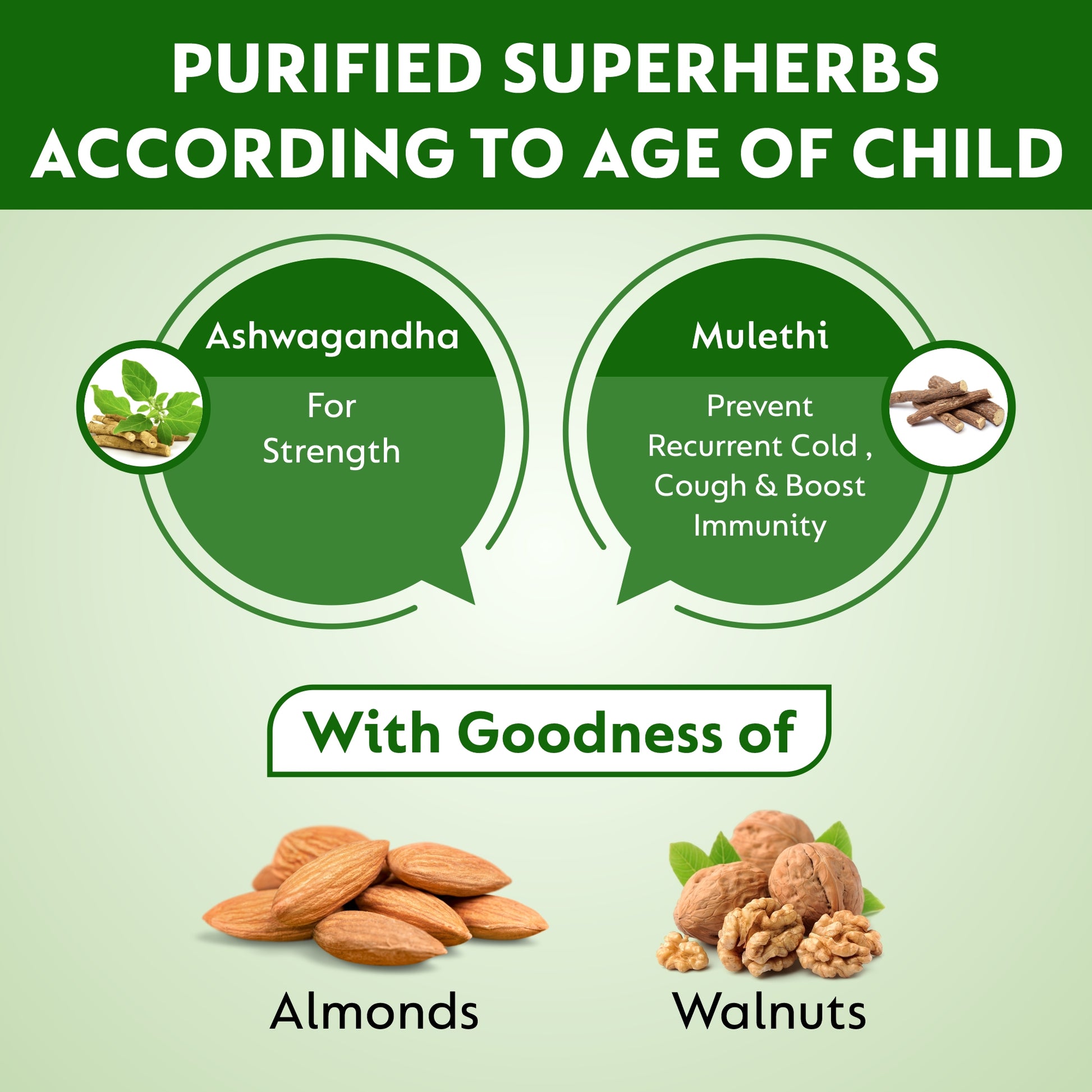 PURIFIED SUPERHERBS ACCORDING TO AGE OF CHILD

Ashwagandha

For Strength

Mulethi

Prevent Recurrent Cold , Cough & Boost Immunity

With Goodness of

Almonds

Walnuts